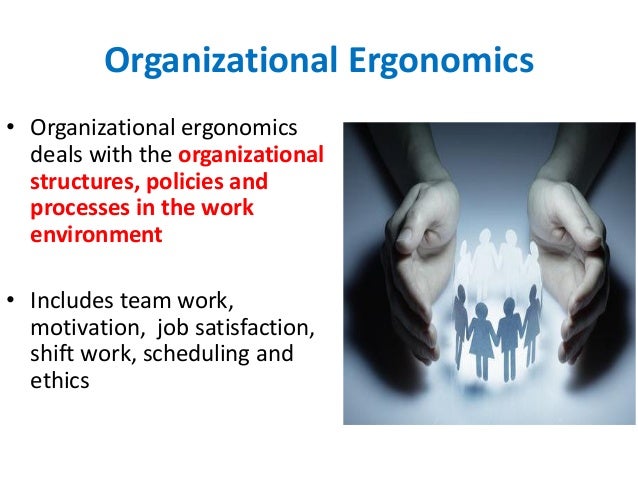 Organizational Ergonomics

• Organizational ergonomics deals with the organizational structures, policies and processes in the work environment

• Includes team work, motivation, job satisfaction, shift work, scheduling and ethics